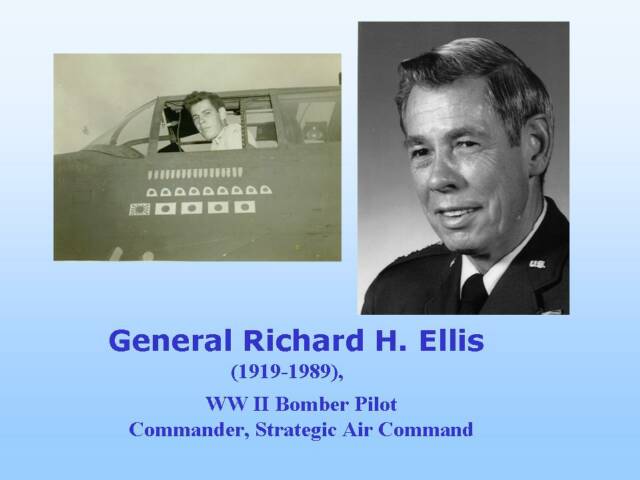 General Richard H. Ellis
(1919-1989),

WW II Bomber Pilot
Commander, Strategic Air Command